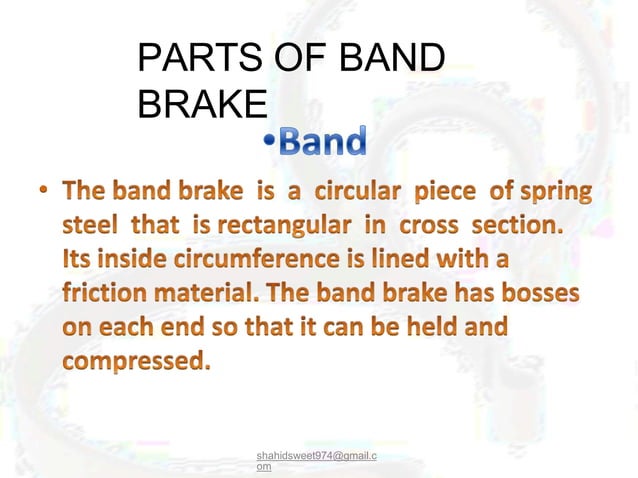 PARTS OF BAND BRAKE

•Band

• The band brake is a circular piece of spring steel that is rectangular in cross section. Its inside circumference is lined with a friction material. The band brake has bosses on each end so that it can be held and compressed.

shahidsweet974@gmail.com